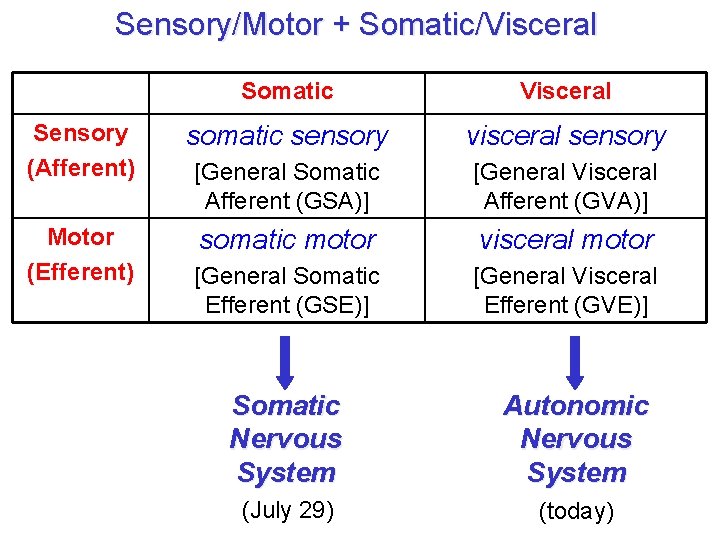 Sensory/Motor + Somatic/Visceral

| | Somatic | Visceral |
|---|---|---|
| Sensory (Afferent) | somatic sensory [General Somatic Afferent (GSA)] | visceral sensory [General Visceral Afferent (GVA)] |
| Motor (Efferent) | somatic motor [General Somatic Efferent (GSE)] | visceral motor [General Visceral Efferent (GVE)] |

Somatic Nervous System
(July 29)

Autonomic Nervous System
(today)